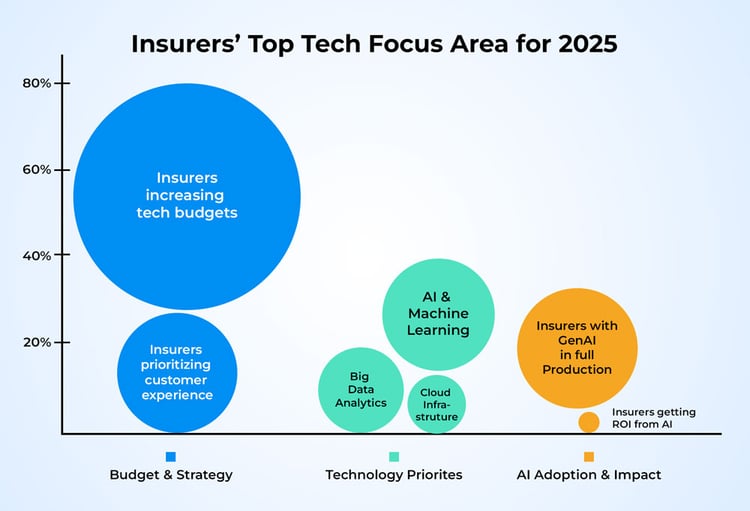 Insurers' Top Tech Focus Area for 2025

80%
60%
40%
20%

Insurers increasing tech budgets

Insurers prioritizing customer experience

AI & Machine Learning

Big Data Analytics

Cloud Infra-struture

Insurers with GenAI in full Production

Insurers getting ROI from AI

Budget & Strategy

Technology Priorites

AI Adoption & Impact